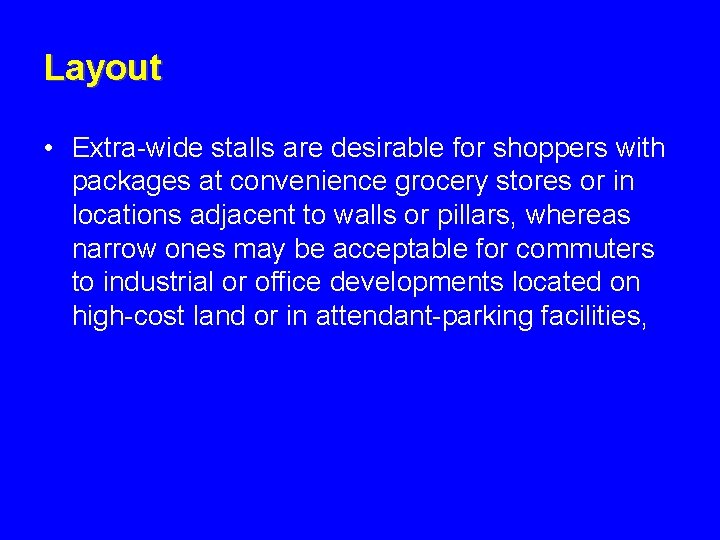 Layout

• Extra-wide stalls are desirable for shoppers with packages at convenience grocery stores or in locations adjacent to walls or pillars, whereas narrow ones may be acceptable for commuters to industrial or office developments located on high-cost land or in attendant-parking facilities,